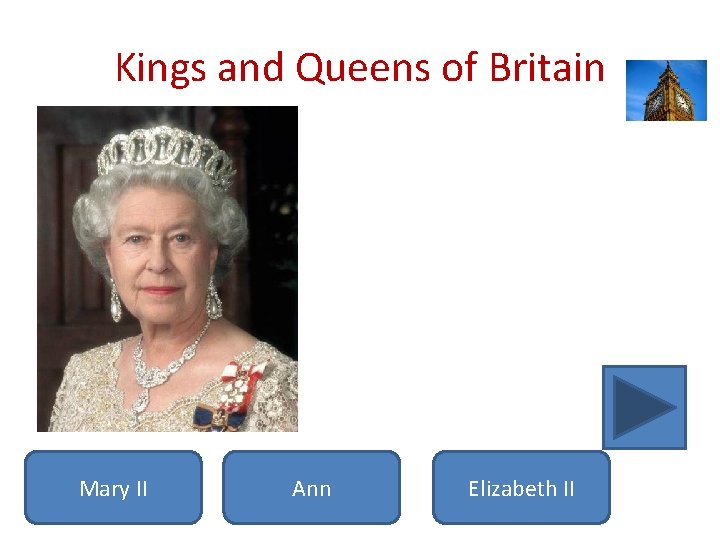 Kings and Queens of Britain

Mary II

Ann

Elizabeth II